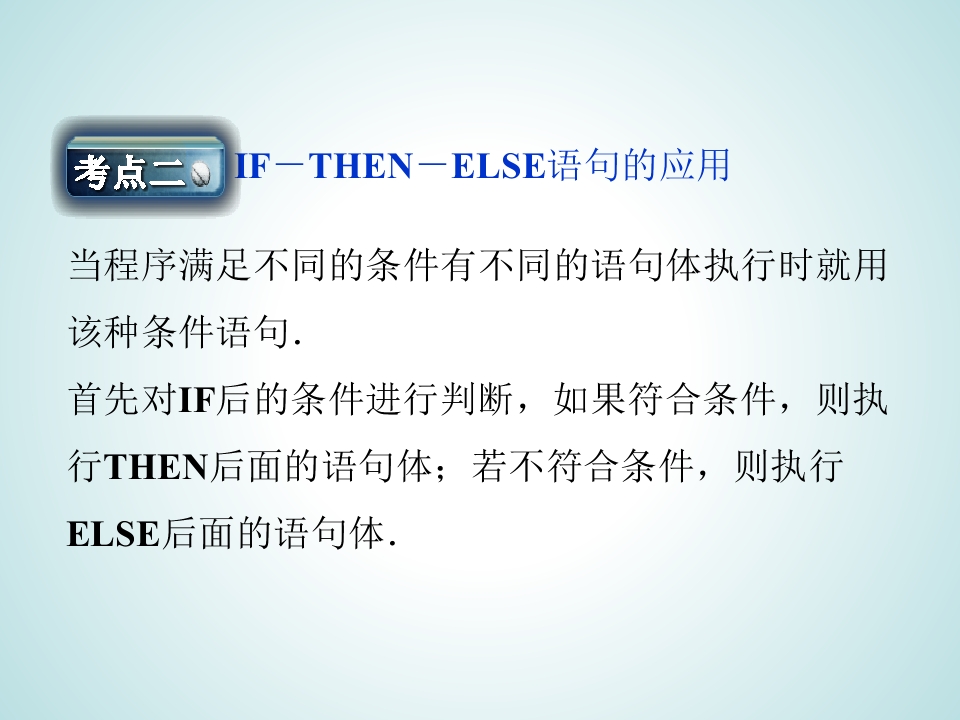 考点二 IF－THEN－ELSE语句的应用

当程序满足不同的条件有不同的语句体执行时就用该种条件语句.

首先对IF后的条件进行判断，如果符合条件，则执行THEN后面的语句体；若不符合条件，则执行ELSE后面的语句体.